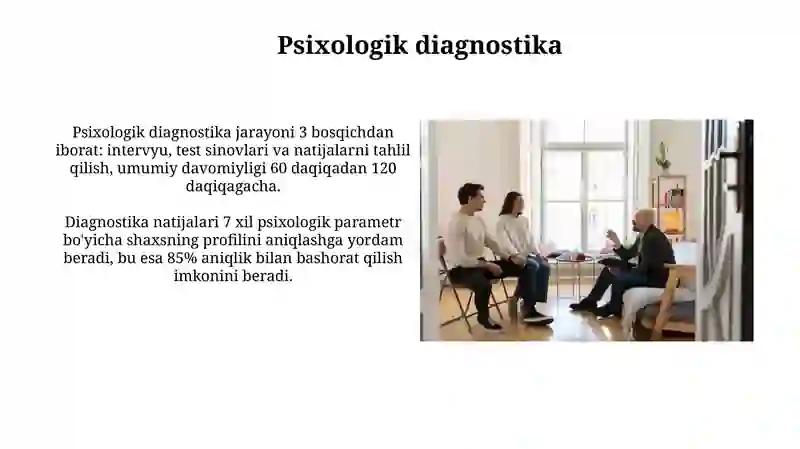 Psixologik diagnostika

Psixologik diagnostika jarayoni 3 bosqichdan iborat: intervyu, test sinovlari va natijalarni tahlil qilish, umumiy davomiyligi 60 daqiqadan 120 daqiqagacha.

Diagnostika natijalari 7 xil psixologik parametr bo'yicha shaxsning profilini aniqlashga yordam beradi, bu esa 85% aniqlik bilan bashorat qilish imkonini beradi.